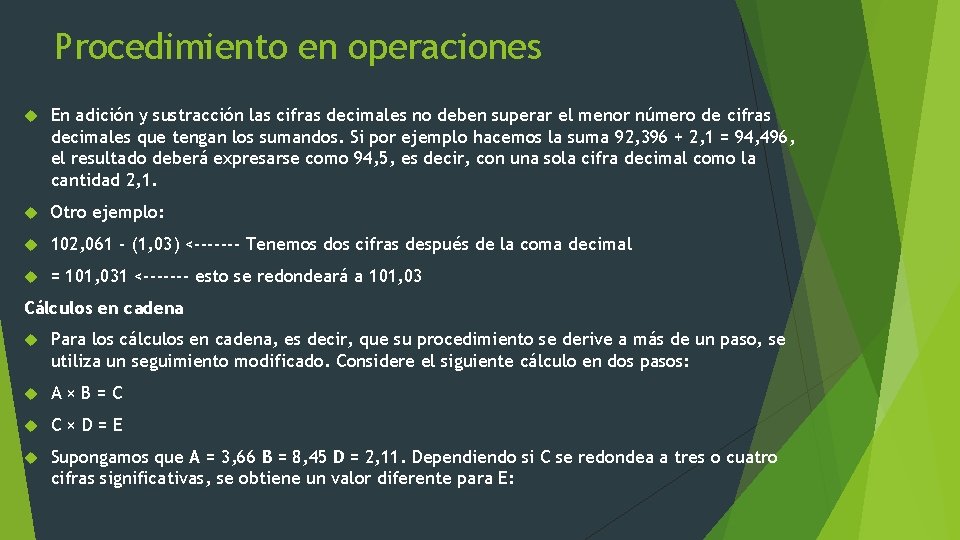 Procedimiento en operaciones

En adición y sustracción las cifras decimales no deben superar el menor número de cifras decimales que tengan los sumandos. Si por ejemplo hacemos la suma 92,396 + 2,1 = 94,496, el resultado deberá expresarse como 94,5, es decir, con una sola cifra decimal como la cantidad 2,1.

Otro ejemplo:

102,061 - (1,03) <------- Tenemos dos cifras después de la coma decimal

= 101,031 <------- esto se redondeará a 101,03

Cálculos en cadena

Para los cálculos en cadena, es decir, que su procedimiento se derive a más de un paso, se utiliza un seguimiento modificado. Considere el siguiente cálculo en dos pasos:

A × B = C

C × D = E

Supongamos que A = 3,66 B = 8,45 D = 2,11. Dependiendo si C se redondea a tres o cuatro cifras significativas, se obtiene un valor diferente para E: